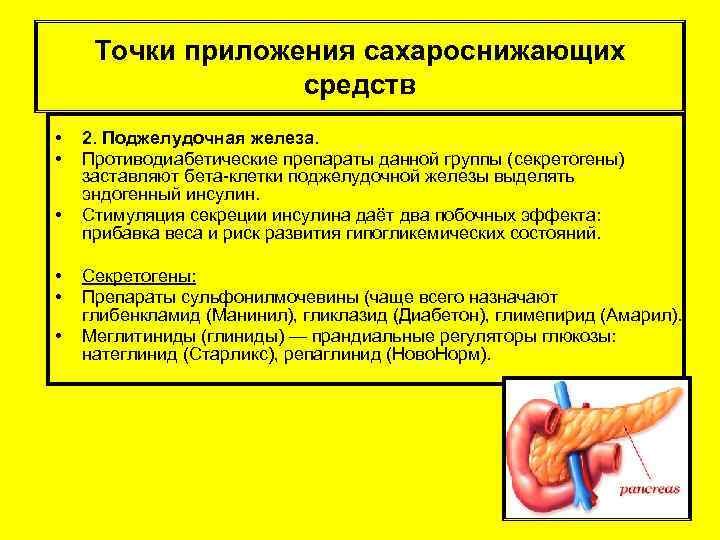 Точки приложения сахароснижающих средств

• 2. Поджелудочная железа.
• Противодиабетические препараты данной группы (секретогены) заставляют бета-клетки поджелудочной железы выделять эндогенный инсулин.
• Стимуляция секреции инсулина даёт два побочных эффекта: прибавка веса и риск развития гипогликемических состояний.

• Секретогены:
• Препараты сульфонилмочевины (чаще всего назначают глибенкламид (Манинил), гликлазид (Диабетон), глимепирид (Амарил).
• Меглитиниды (глиниды) — прандиальные регуляторы глюкозы: натеглинид (Старликс), репаглинид (НовоНорм).

pancreas